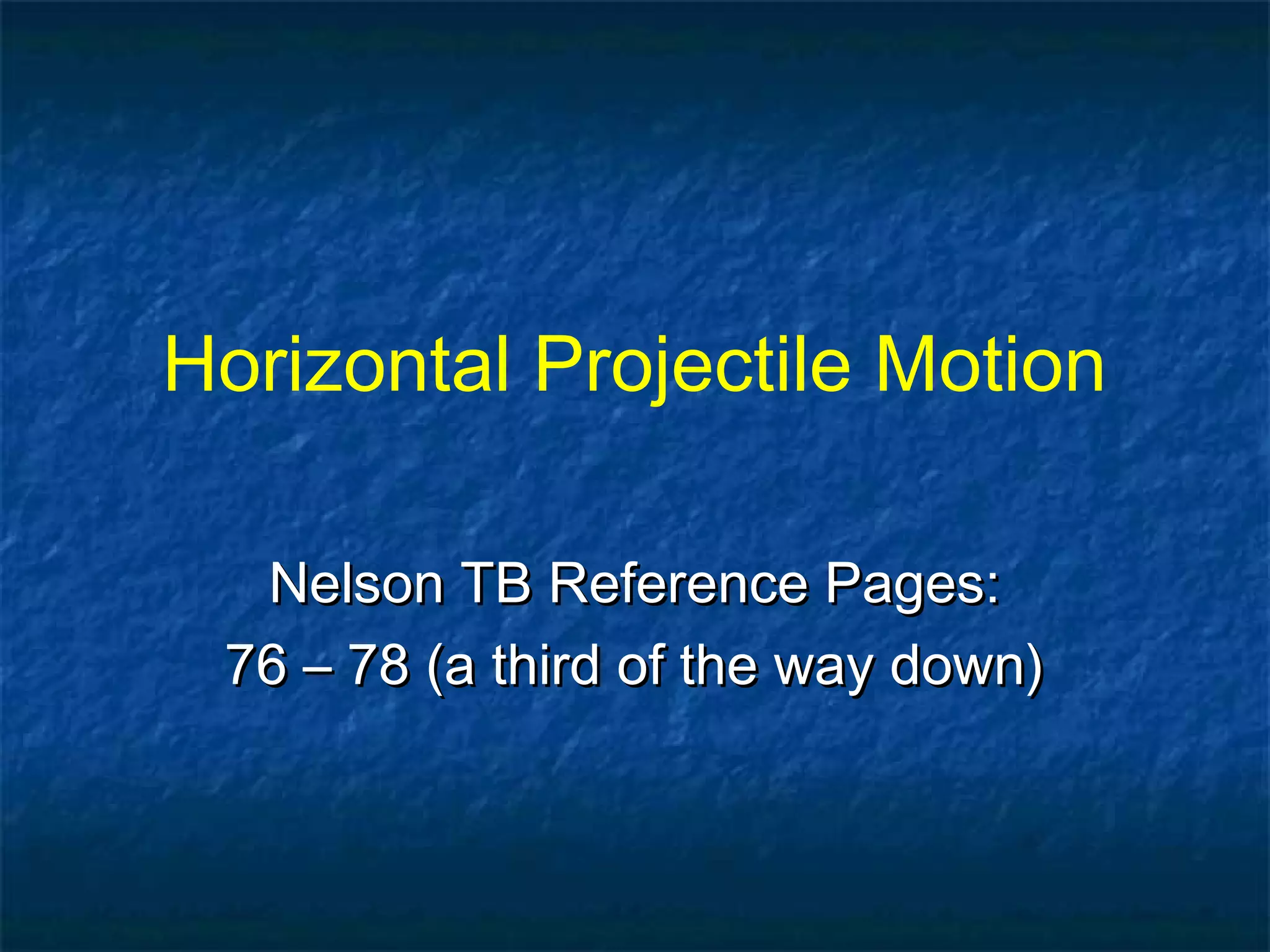 Horizontal Projectile Motion

Nelson TB Reference Pages:
76 – 78 (a third of the way down)